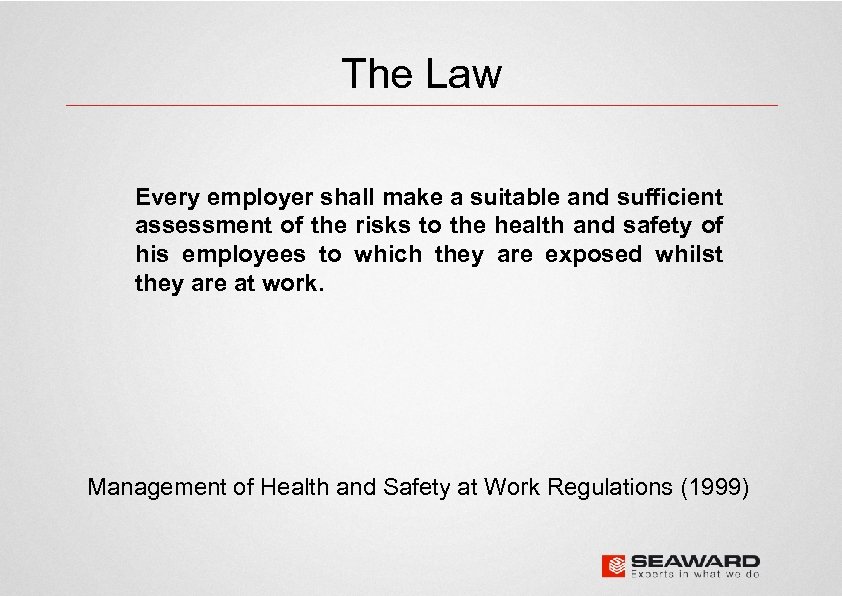 The Law

Every employer shall make a suitable and sufficient assessment of the risks to the health and safety of his employees to which they are exposed whilst they are at work.

Management of Health and Safety at Work Regulations (1999)

SEAWARD
Experts in what we do